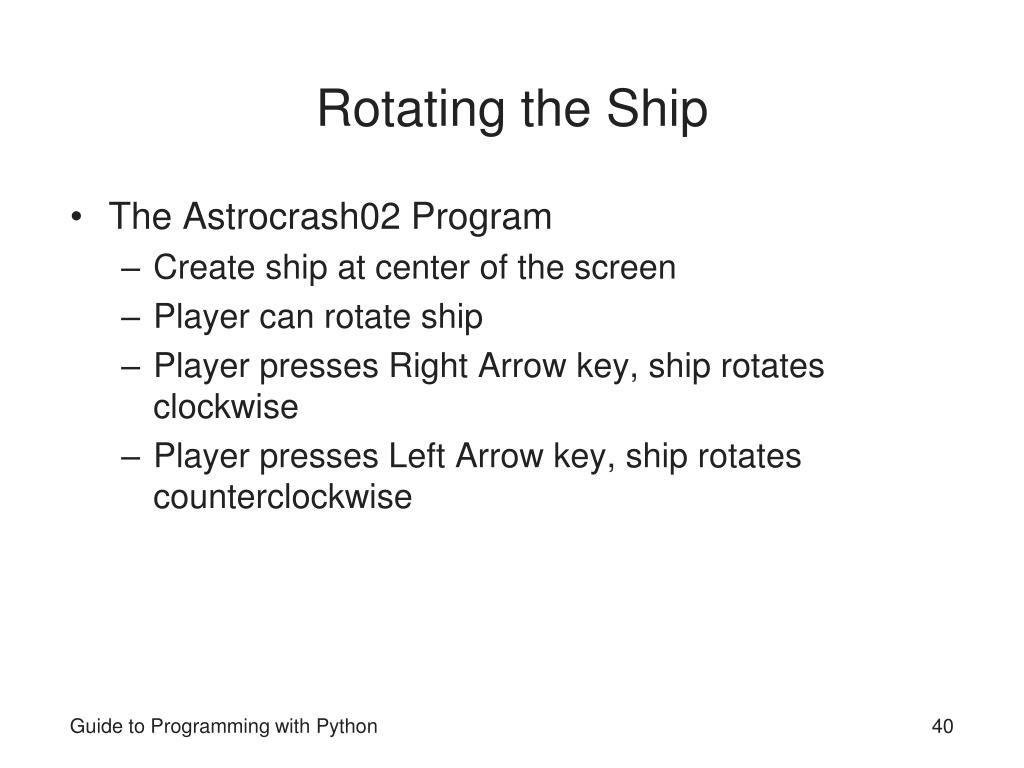 Rotating the Ship

• The Astrocrash02 Program
– Create ship at center of the screen
– Player can rotate ship
– Player presses Right Arrow key, ship rotates clockwise
– Player presses Left Arrow key, ship rotates counterclockwise

Guide to Programming with Python

40